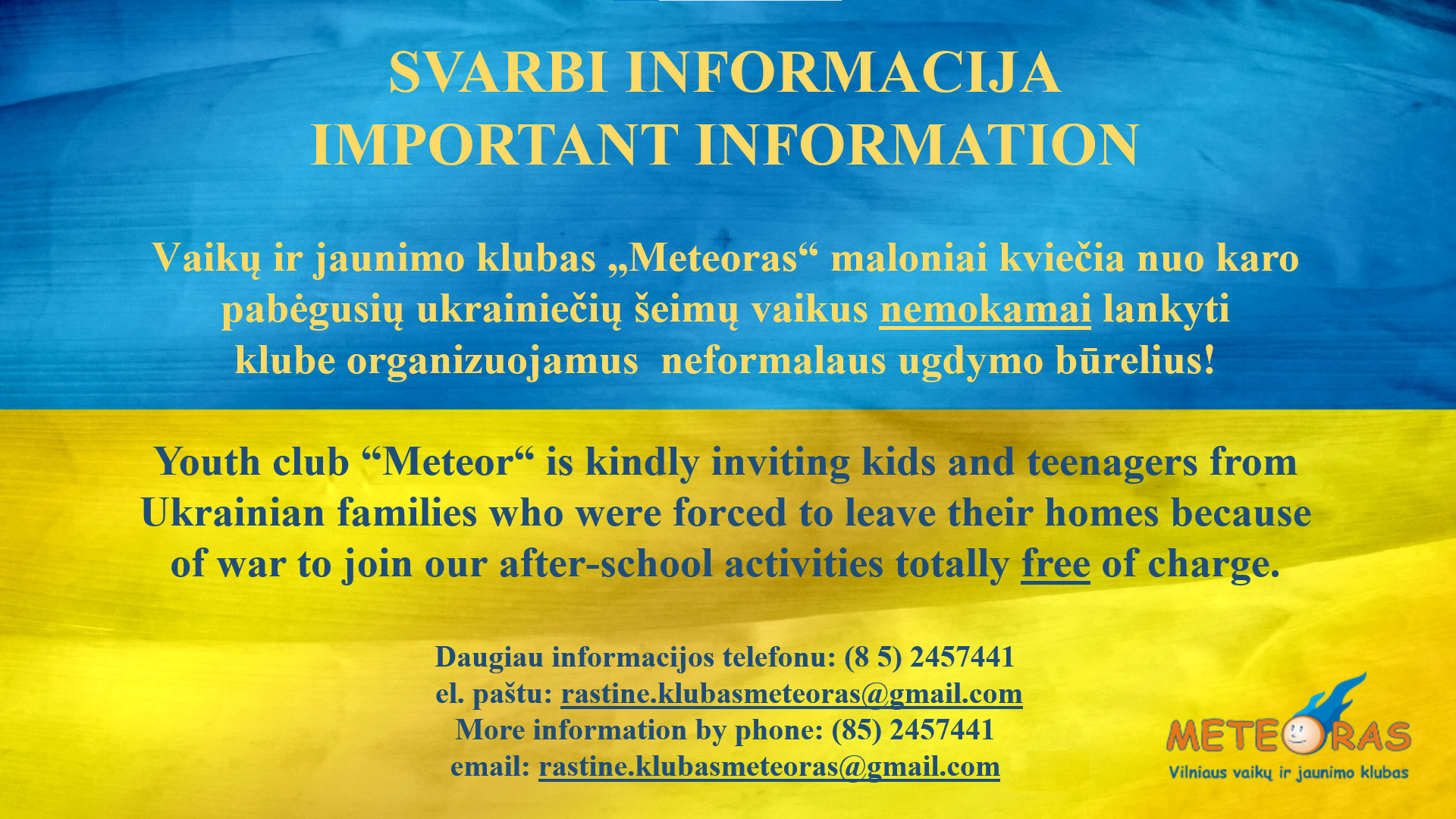 SVARBI INFORMACIJA
IMPORTANT INFORMATION

Vaikų ir jaunimo klubas „Meteoras“ maloniai kviečia nuo karo pabėgusių ukrainiečių šeimų vaikus nemokamai lankyti klube organizuojamus neformalaus ugdymo būrelius!

Youth club “Meteor“ is kindly inviting kids and teenagers from Ukrainian families who were forced to leave their homes because of war to join our after-school activities totally free of charge.

Daugiau informacijos telefonu: (8 5) 2457441
el. paštu: rastine.klubasmeteoras@gmail.com
More information by phone: (85) 2457441
email: rastine.klubasmeteoras@gmail.com

METEORAS
Vilniaus vaikų ir jaunimo klubas